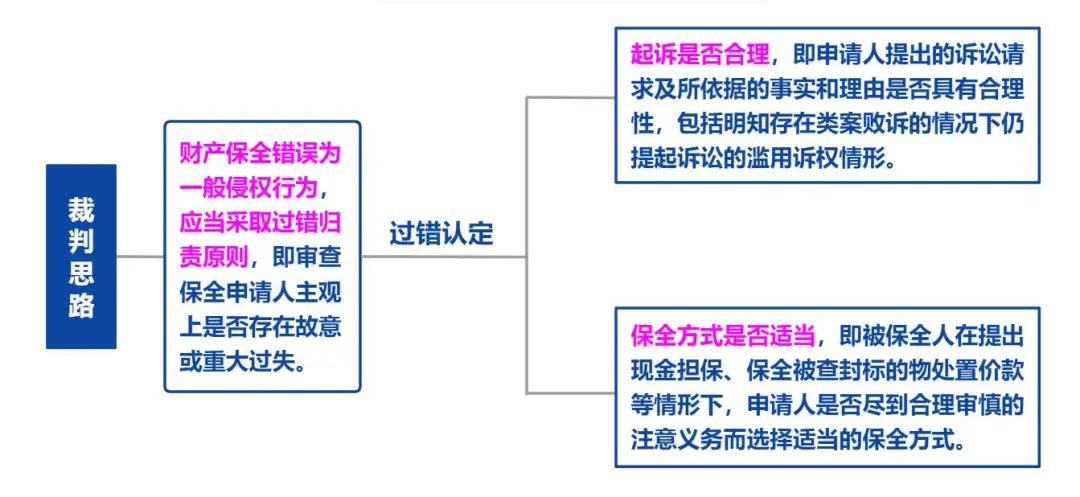 裁判思路

财产保全错误为一般侵权行为，应当采取过错归责原则，即审查保全申请人主观上是否存在故意或重大过失。

过错认定

起诉是否合理，即申请人提出的诉讼请求及所依据的事实和理由是否具有合理性，包括明知存在类案败诉的情况下仍提起诉讼的滥用诉权情形。

保全方式是否适当，即被保全人在提出现金担保、保全被查封标的物处置价款等情形下，申请人是否尽到合理审慎的注意义务而选择适当的保全方式。